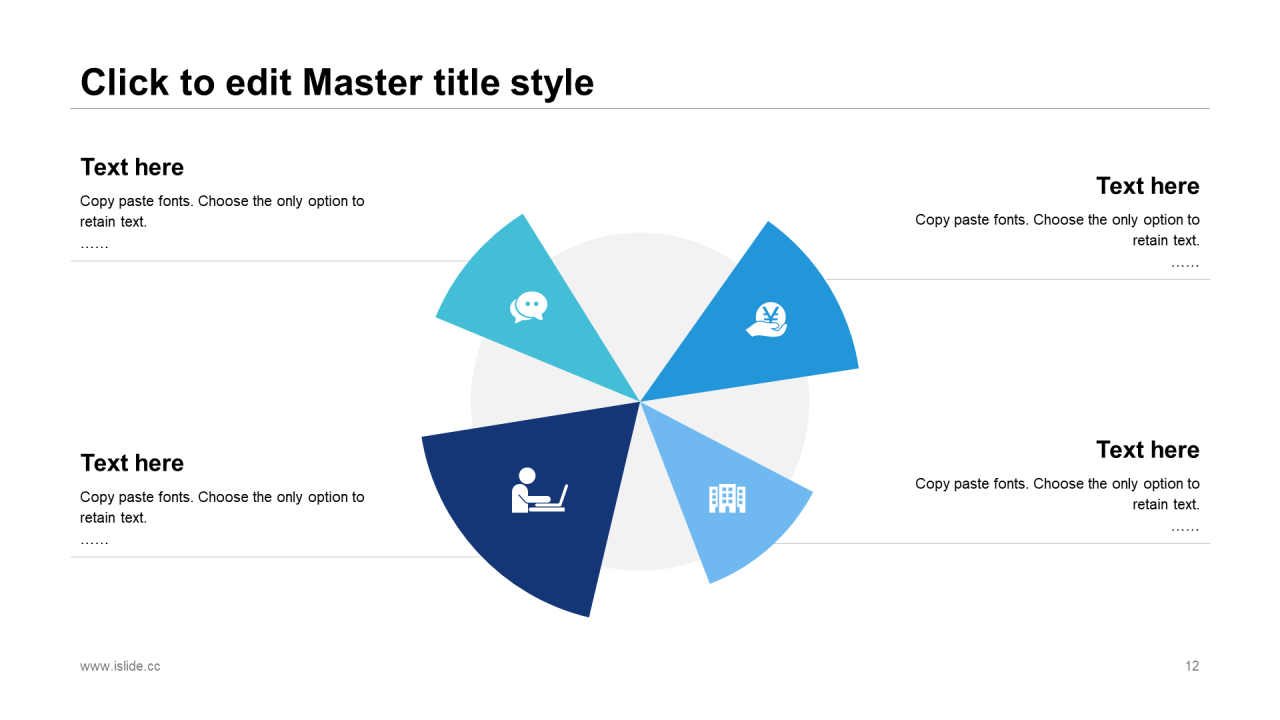 Click to edit Master title style

Text here

Copy paste fonts. Choose the only option to retain text.
……

Text here

Copy paste fonts. Choose the only option to retain text.
……

Text here

Copy paste fonts. Choose the only option to retain text.
……

Text here

Copy paste fonts. Choose the only option to retain text.
……

www.islide.cc

12